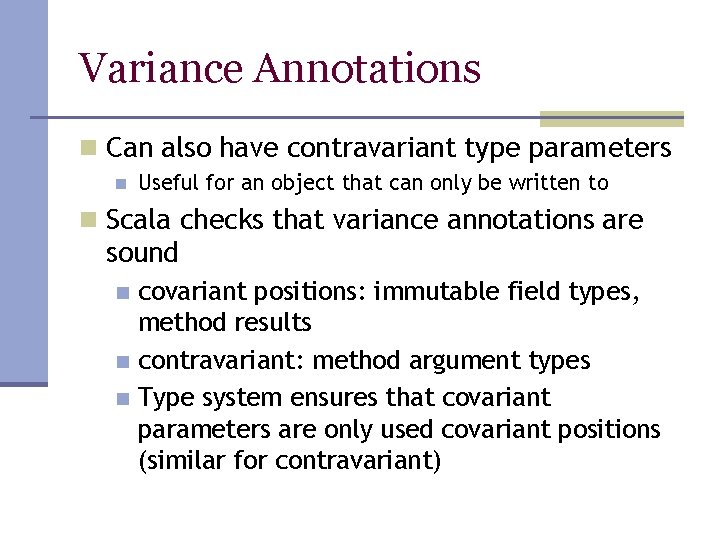 Variance Annotations

Can also have contravariant type parameters

Useful for an object that can only be written to

Scala checks that variance annotations are sound

covariant positions: immutable field types, method results

contravariant: method argument types

Type system ensures that covariant parameters are only used covariant positions (similar for contravariant)